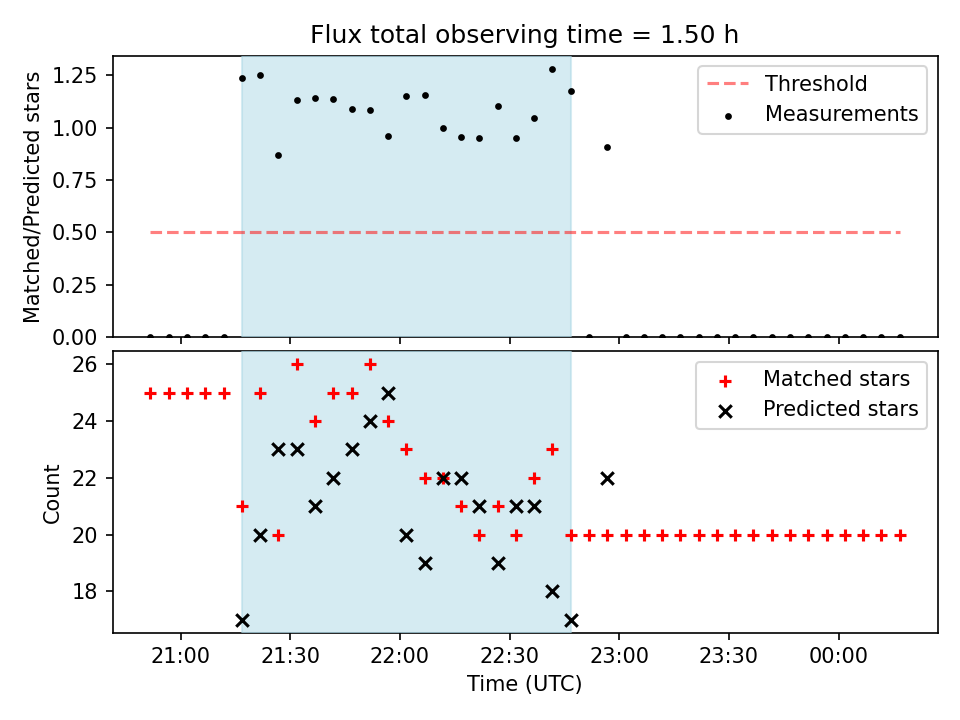 Flux total observing time = 1.50 h

Matched/Predicted stars

1.25
1.00
0.75
0.50
0.25
0.00

Threshold
Measurements

Count

26
24
22
20
18

Matched stars
Predicted stars

21:00
21:30
22:00
22:30
23:00
23:30
00:00

Time (UTC)